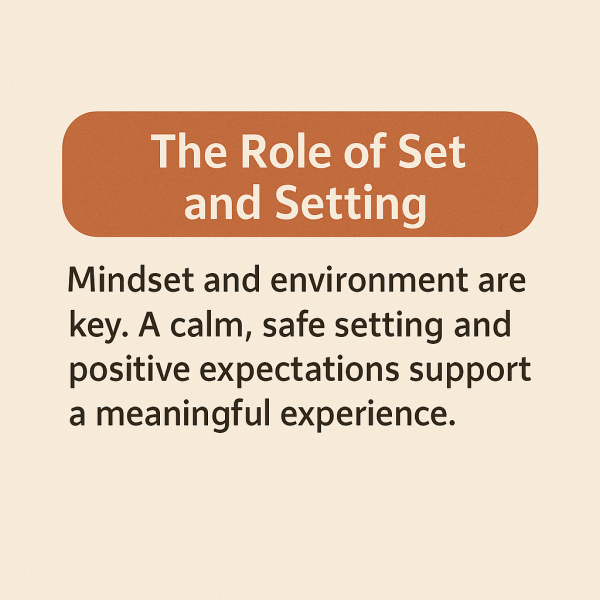 The Role of Set and Setting

Mindset and environment are key. A calm, safe setting and positive expectations support a meaningful experience.